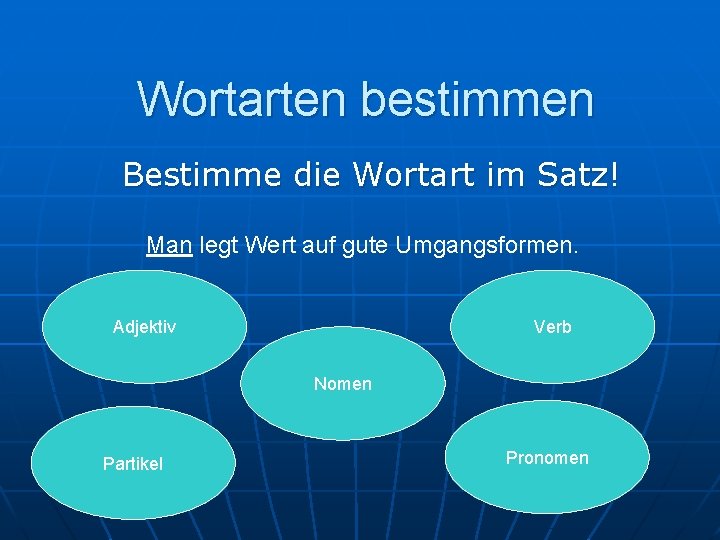 Wortarten bestimmen

Bestimme die Wortart im Satz!

Man legt Wert auf gute Umgangsformen.

Adjektiv

Verb

Nomen

Partikel

Pronomen